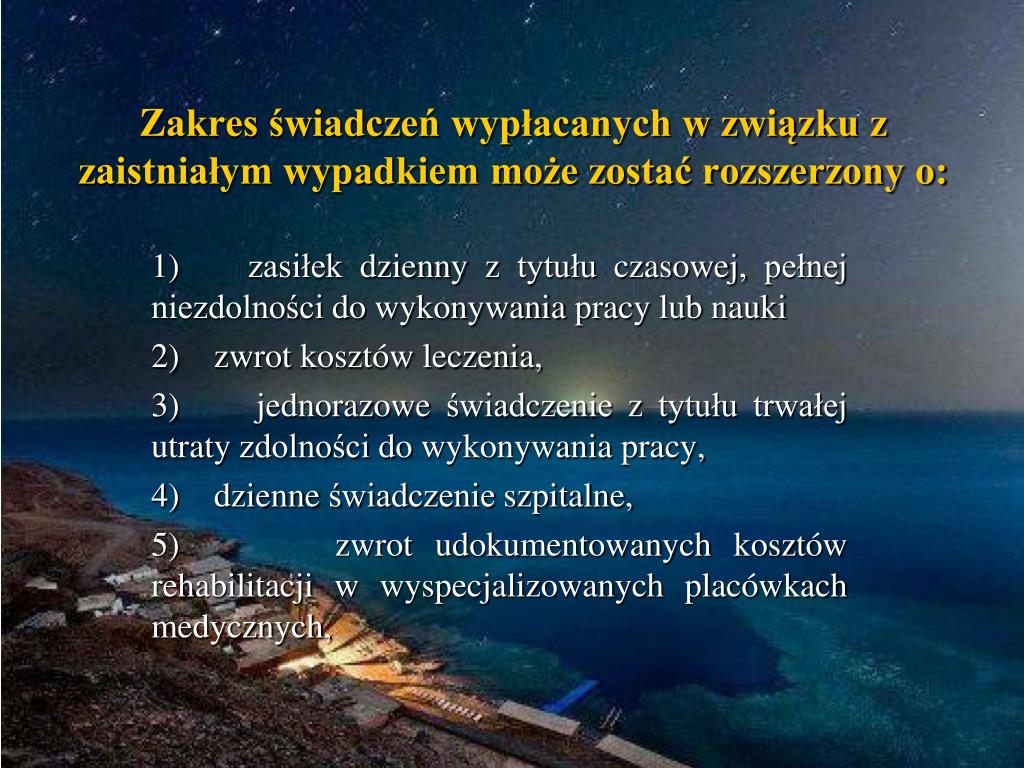 Zakres świadczeń wypłacanych w związku z zaistniałym wypadkiem może zostać rozszerzony o:

1) zasiłek dzienny z tytułu czasowej, pełnej niezdolności do wykonywania pracy lub nauki

2) zwrot kosztów leczenia,

3) jednorazowe świadczenie z tytułu trwałej utraty zdolności do wykonywania pracy,

4) dzienne świadczenie szpitalne,

5) zwrot udokumentowanych kosztów rehabilitacji w wyspecjalizowanych placówkach medycznych,